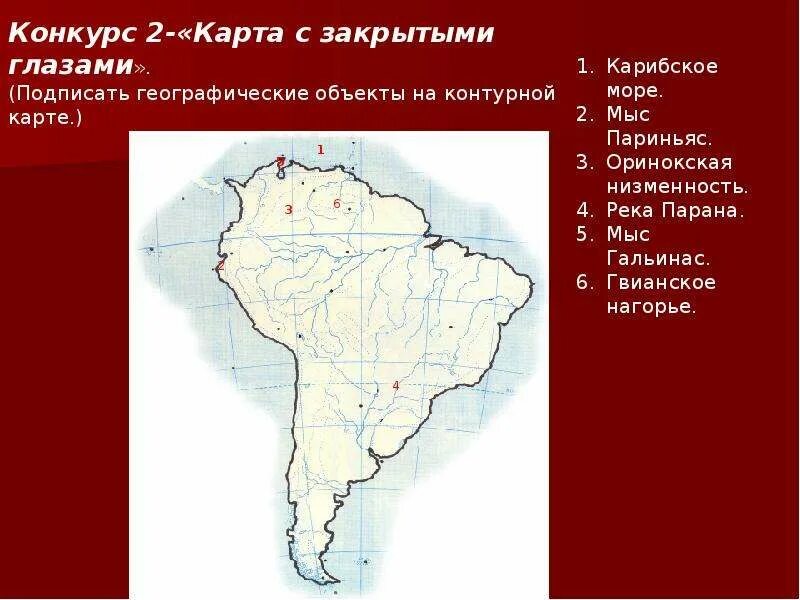 Конкурс 2-«Карта с закрытыми глазами».
(Подписать географические объекты на контурной карте.)

1. Карибское море.
2. Мыс Париньяс.
3. Оринокская низменность.
4. Река Парана.
5. Мыс Гальинас.
6. Гвианское нагорье.

1
5
3
6
2
4